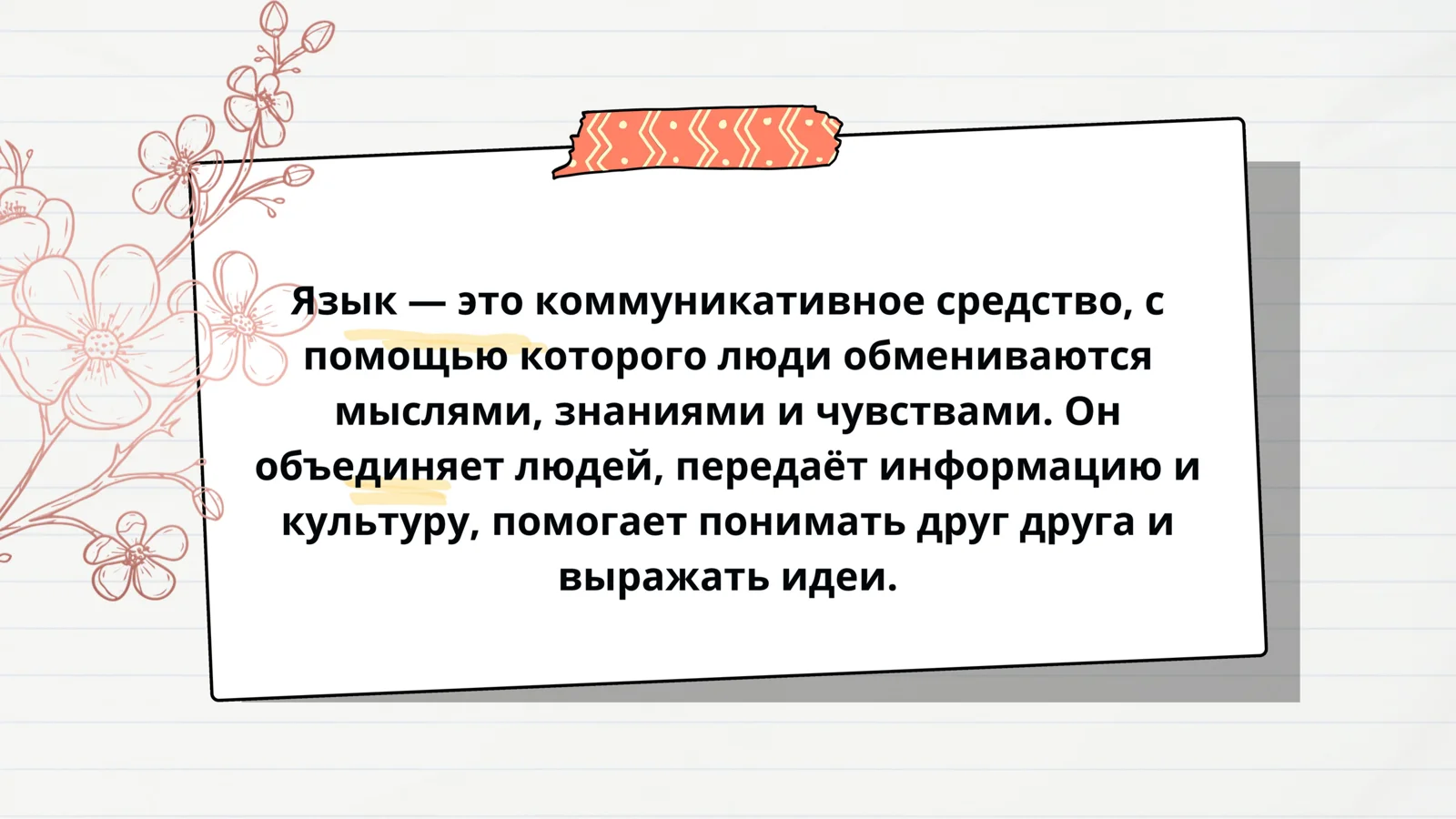 Язык — это коммуникативное средство, с помощью которого люди обмениваются мыслями, знаниями и чувствами. Он объединяет людей, передаёт информацию и культуру, помогает понимать друг друга и выражать идеи.